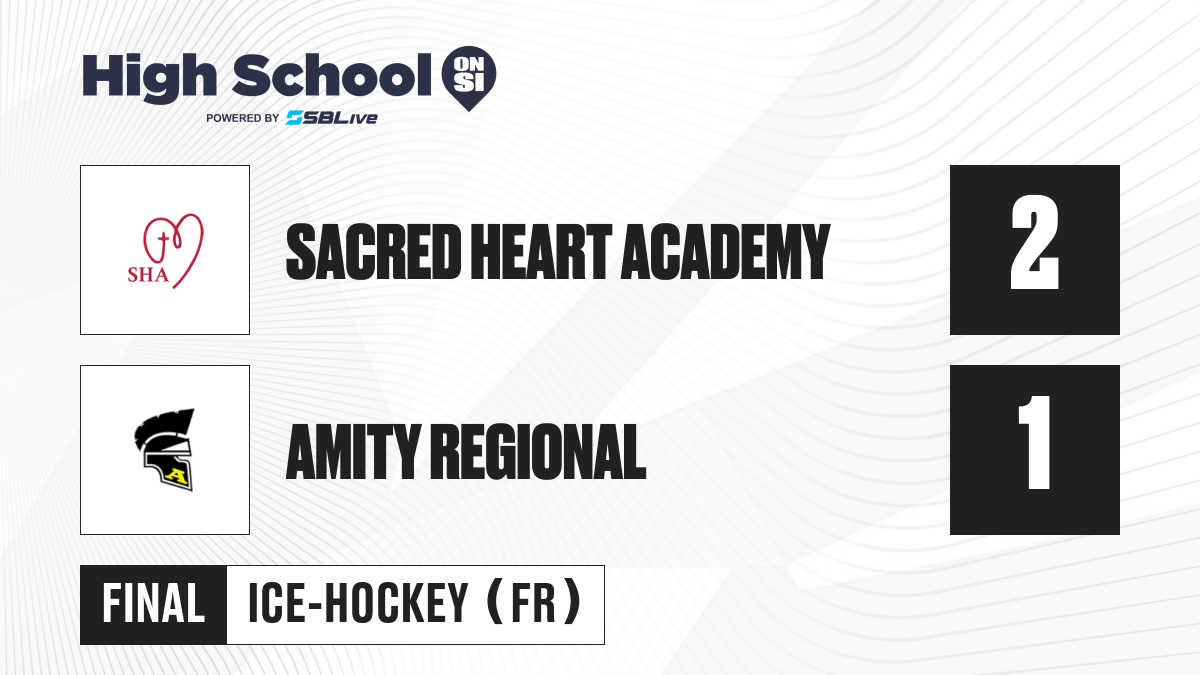 High School ON SI
POWERED BY SBLive

SHA

SACRED HEART ACADEMY

2

A

AMITY REGIONAL

1

FINAL

ICE-HOCKEY (FR)